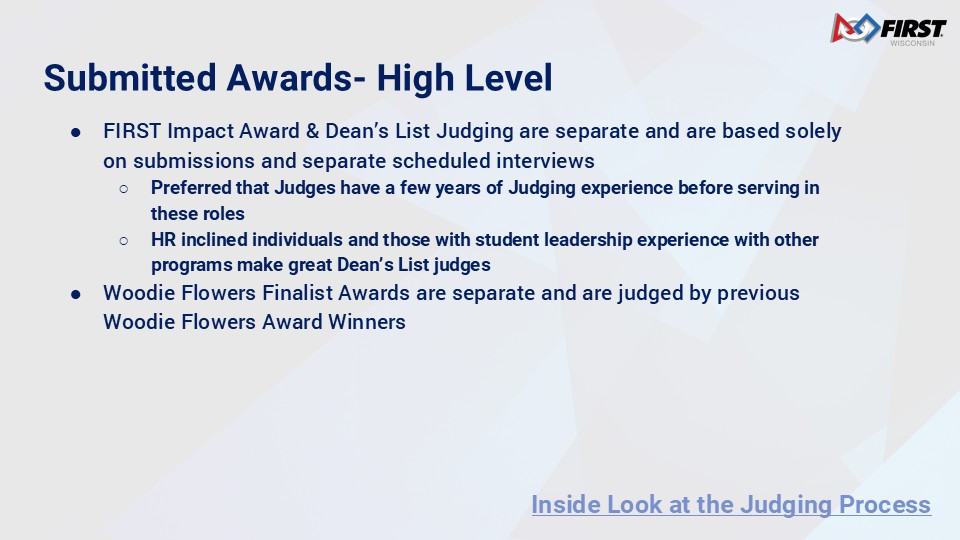 FIRST
WISCONSIN

Submitted Awards- High Level

● FIRST Impact Award & Dean's List Judging are separate and are based solely on submissions and separate scheduled interviews
○ Preferred that Judges have a few years of Judging experience before serving in these roles
○ HR inclined individuals and those with student leadership experience with other programs make great Dean's List judges
● Woodie Flowers Finalist Awards are separate and are judged by previous Woodie Flowers Award Winners

Inside Look at the Judging Process